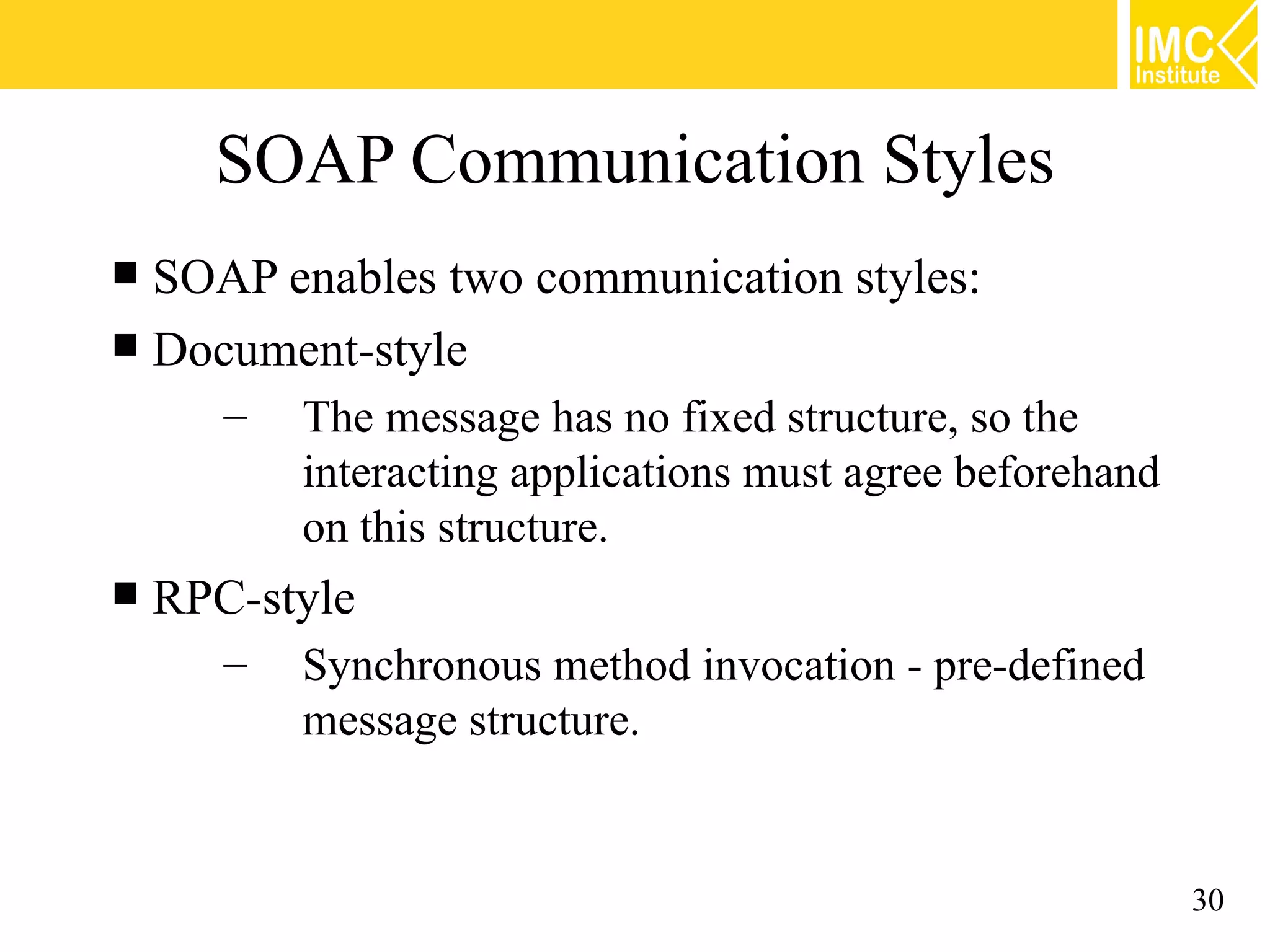 IMC Institute

SOAP Communication Styles

■ SOAP enables two communication styles:

■ Document-style

– The message has no fixed structure, so the interacting applications must agree beforehand on this structure.

■ RPC-style

– Synchronous method invocation - pre-defined message structure.

30